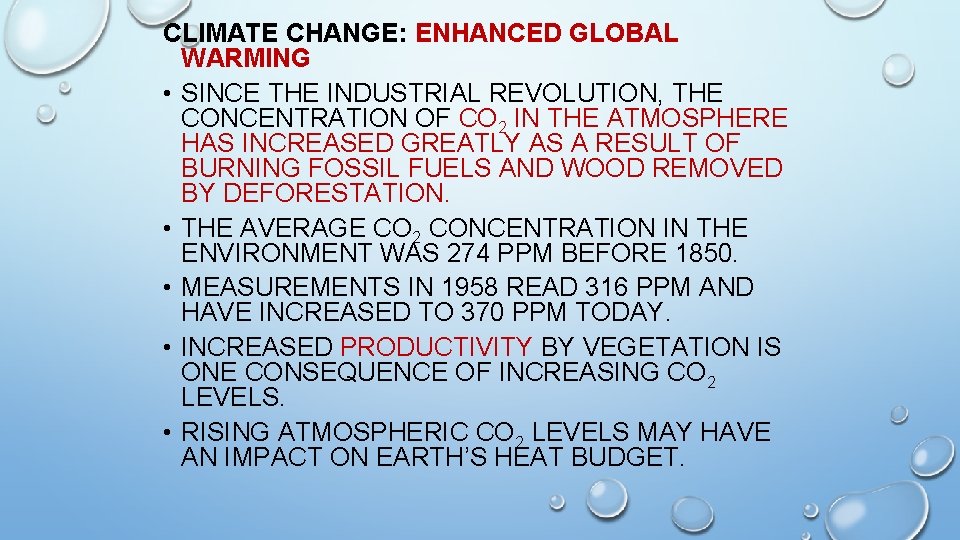 CLIMATE CHANGE: ENHANCED GLOBAL WARMING

• SINCE THE INDUSTRIAL REVOLUTION, THE CONCENTRATION OF $CO_2$ IN THE ATMOSPHERE HAS INCREASED GREATLY AS A RESULT OF BURNING FOSSIL FUELS AND WOOD REMOVED BY DEFORESTATION.

• THE AVERAGE $CO_2$ CONCENTRATION IN THE ENVIRONMENT WAS 274 PPM BEFORE 1850.

• MEASUREMENTS IN 1958 READ 316 PPM AND HAVE INCREASED TO 370 PPM TODAY.

• INCREASED PRODUCTIVITY BY VEGETATION IS ONE CONSEQUENCE OF INCREASING $CO_2$ LEVELS.

• RISING ATMOSPHERIC $CO_2$ LEVELS MAY HAVE AN IMPACT ON EARTH'S HEAT BUDGET.